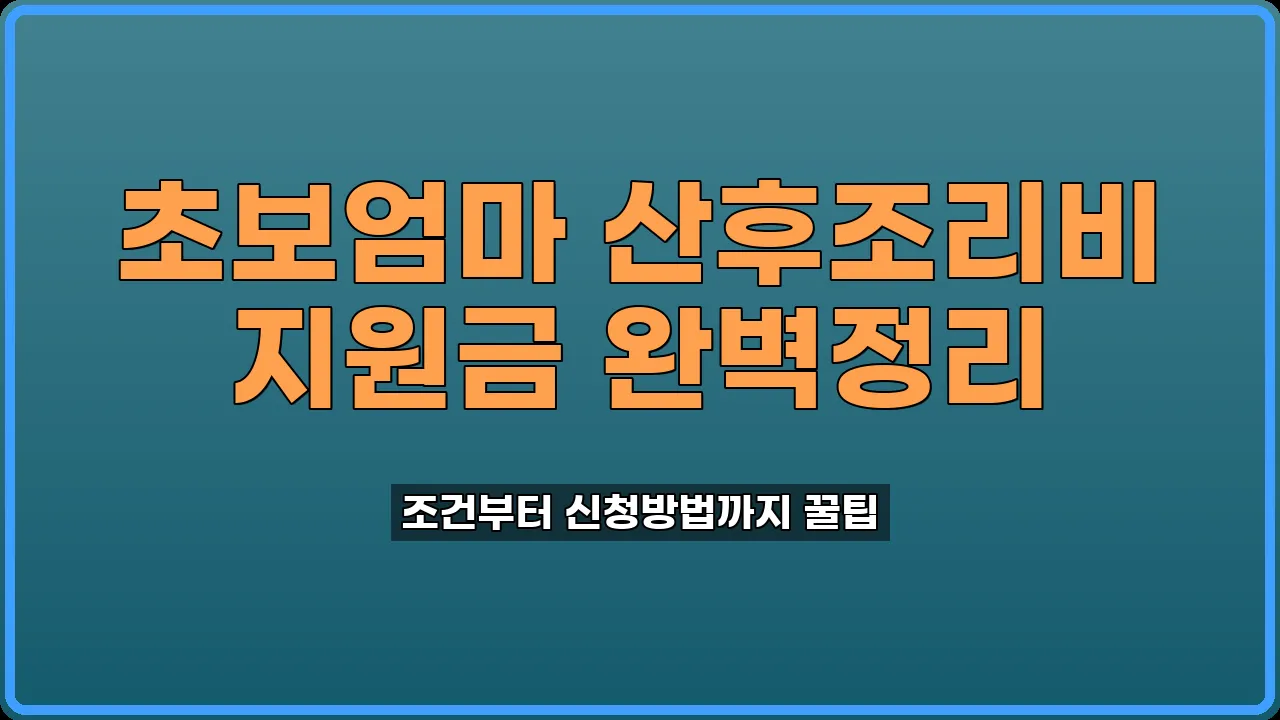 초보엄마 산후조리비 지원금 완벽정리

조건부터 신청방법까지 꿀팁